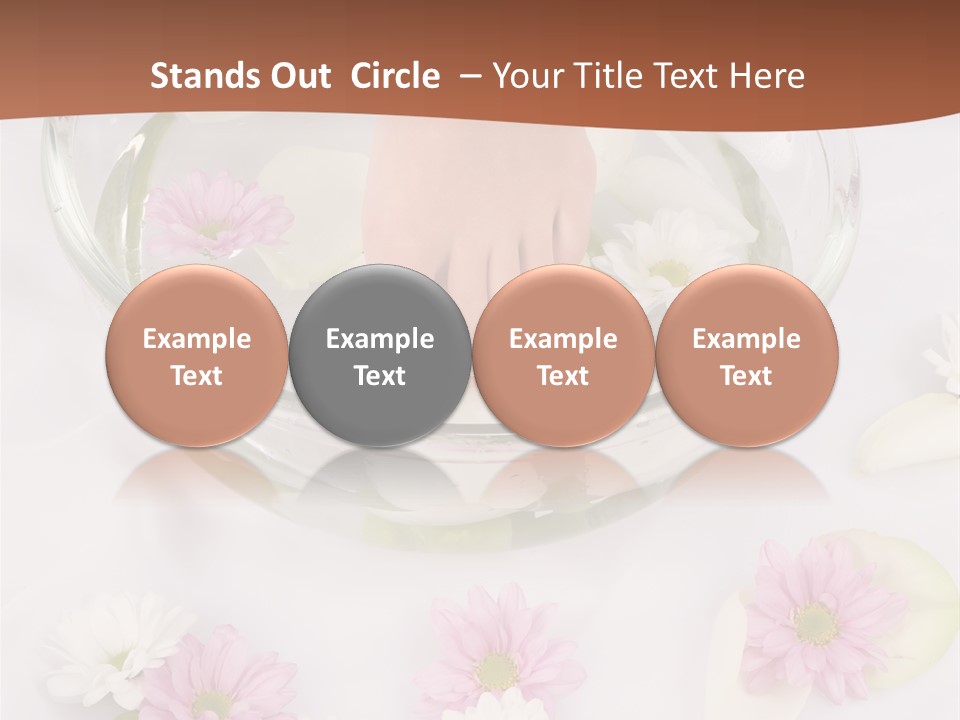 Stands Out Circle – Your Title Text Here

Example Text

Example Text

Example Text

Example Text